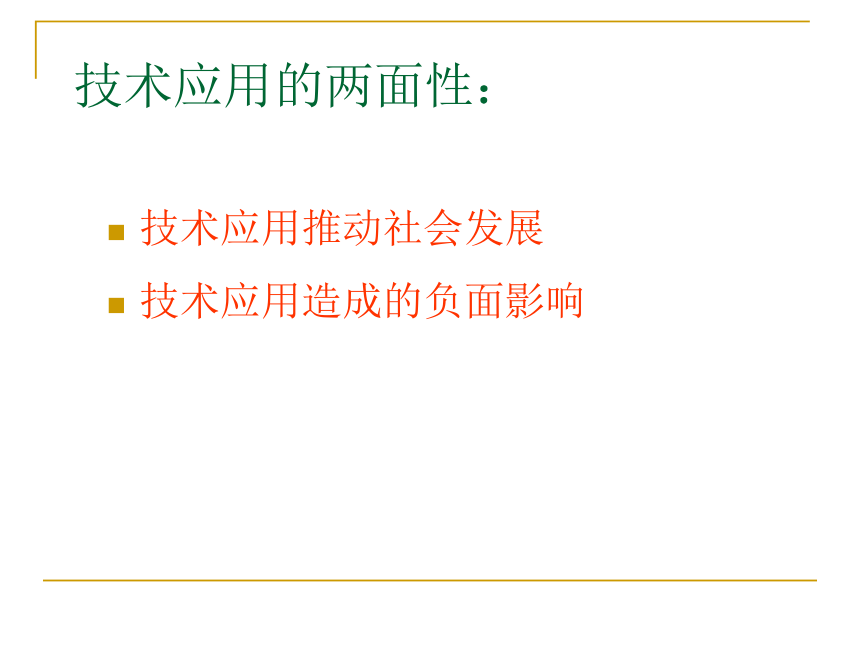 技术应用的两面性：

技术应用推动社会发展

技术应用造成的负面影响